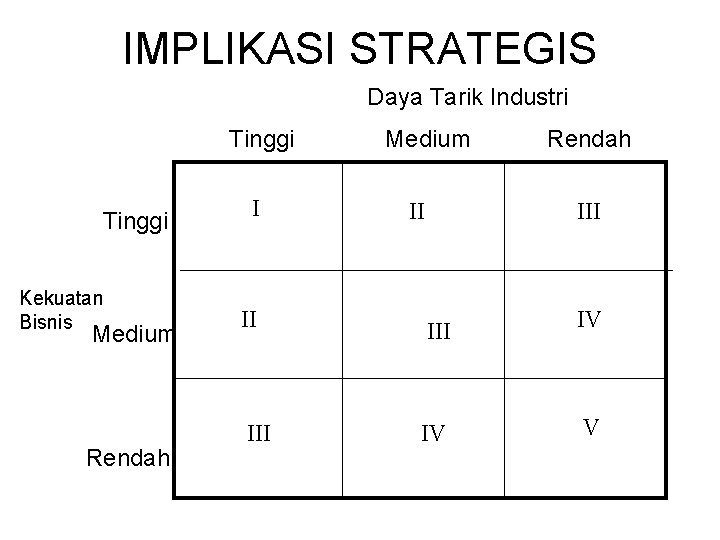 IMPLIKASI STRATEGIS

Daya Tarik Industri

Kekuatan Bisnis

| | Tinggi | Medium | Rendah |
|---|---|---|---|
| Tinggi | I | II | III |
| Medium | II | III | IV |
| Rendah | III | IV | V |